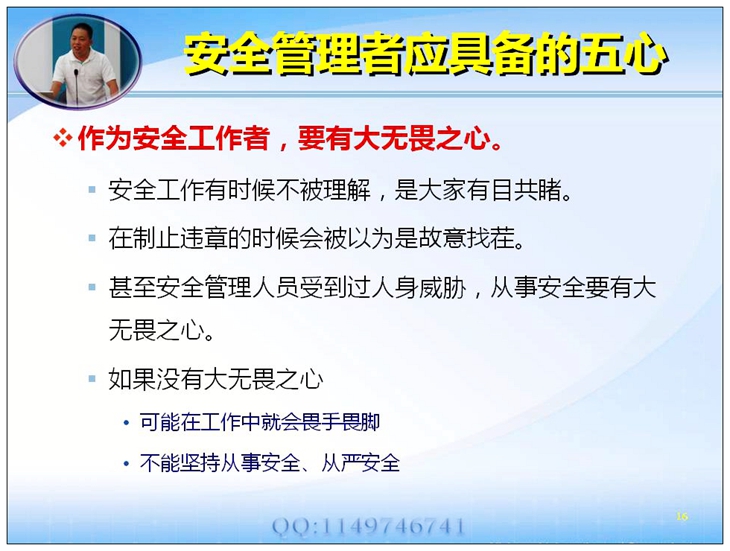 安全管理者应具备的五心

❖ 作为安全工作者，要有大无畏之心。

▪ 安全工作有时候不被理解，是大家有目共睹。

▪ 在制止违章的时候会被以为是故意找茬。

▪ 甚至安全管理人员受到过人身威胁，从事安全要有大无畏之心。

▪ 如果没有大无畏之心

• 可能在工作中就会畏手畏脚

• 不能坚持从事安全、从严安全

QQ:1149746741

16